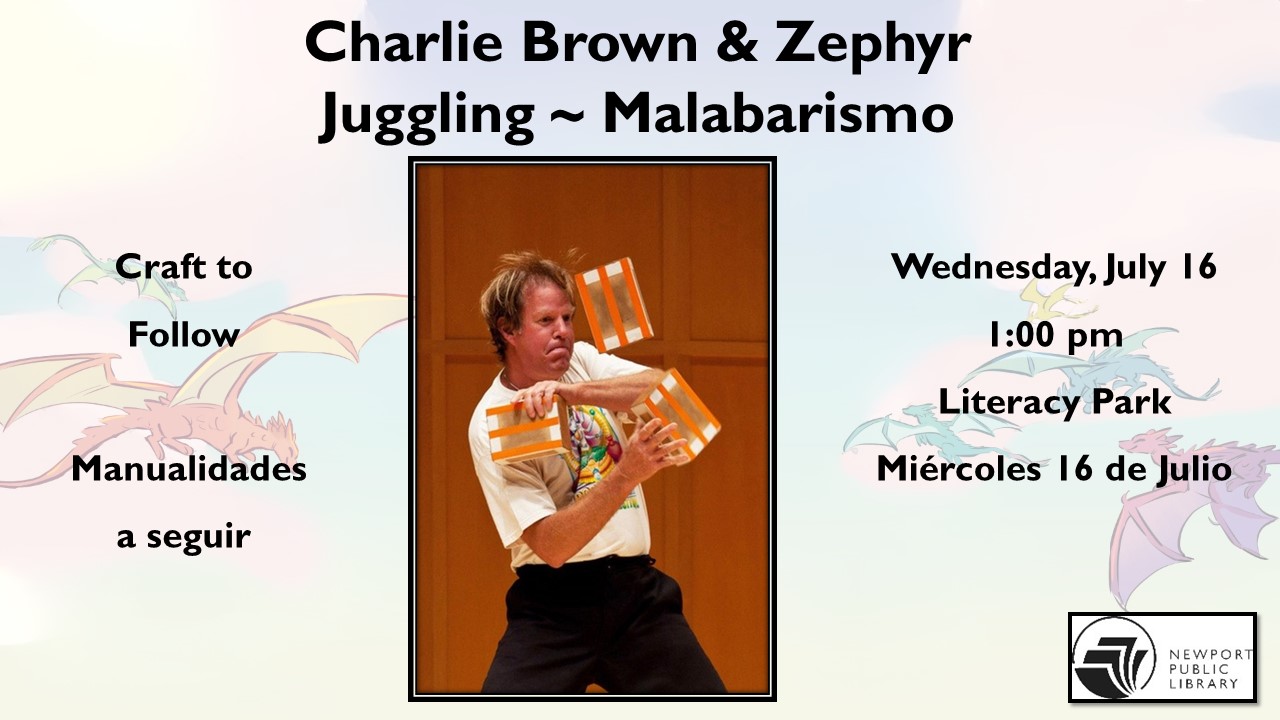 Charlie Brown & Zephyr
Juggling ~ Malabarismo

Craft to Follow

Manualidades a seguir

Wednesday, July 16

1:00 pm

Literacy Park

Miércoles 16 de Julio

NEWPORT PUBLIC LIBRARY